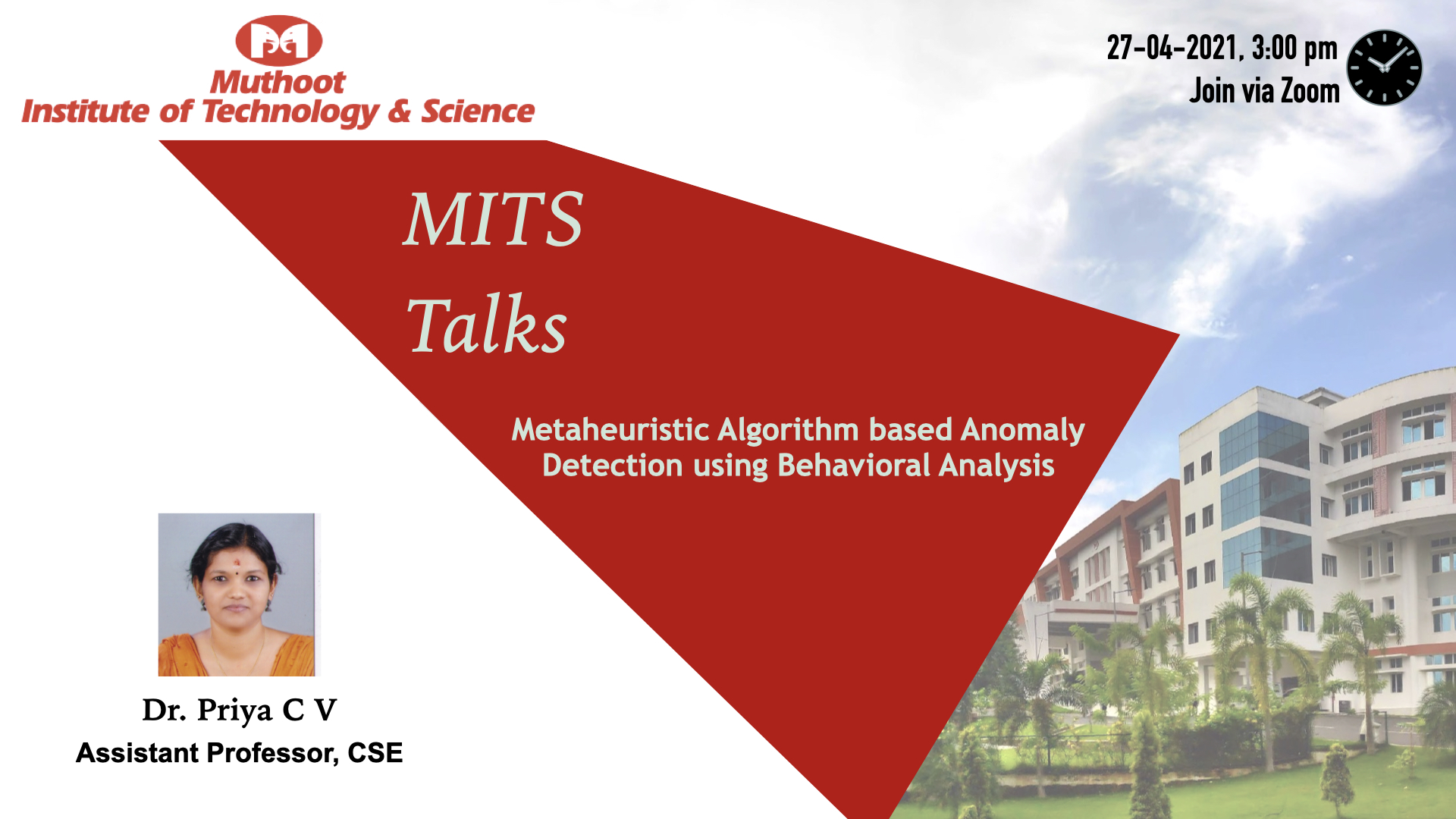 Muthoot
Institute of Technology & Science

27-04-2021, 3:00 pm
Join via Zoom

MITS
Talks

Metaheuristic Algorithm based Anomaly Detection using Behavioral Analysis

Dr. Priya C V
Assistant Professor, CSE